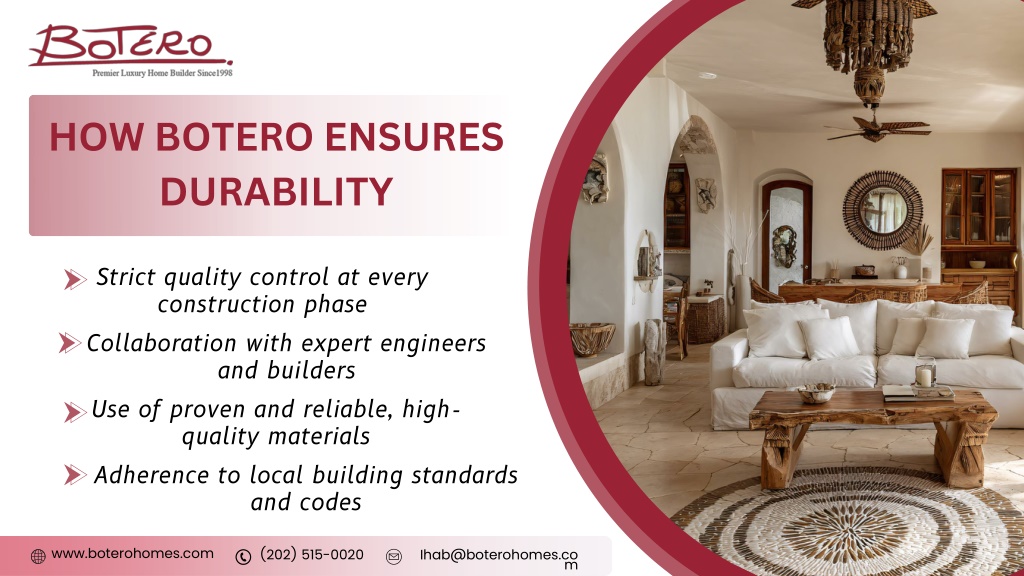 BOTERO
Premier Luxury Home Builder Since1998

HOW BOTERO ENSURES DURABILITY

Strict quality control at every construction phase

Collaboration with expert engineers and builders

Use of proven and reliable, high-quality materials

Adherence to local building standards and codes

www.boterohomes.com (202) 515-0020 Ihab@boterohomes.com